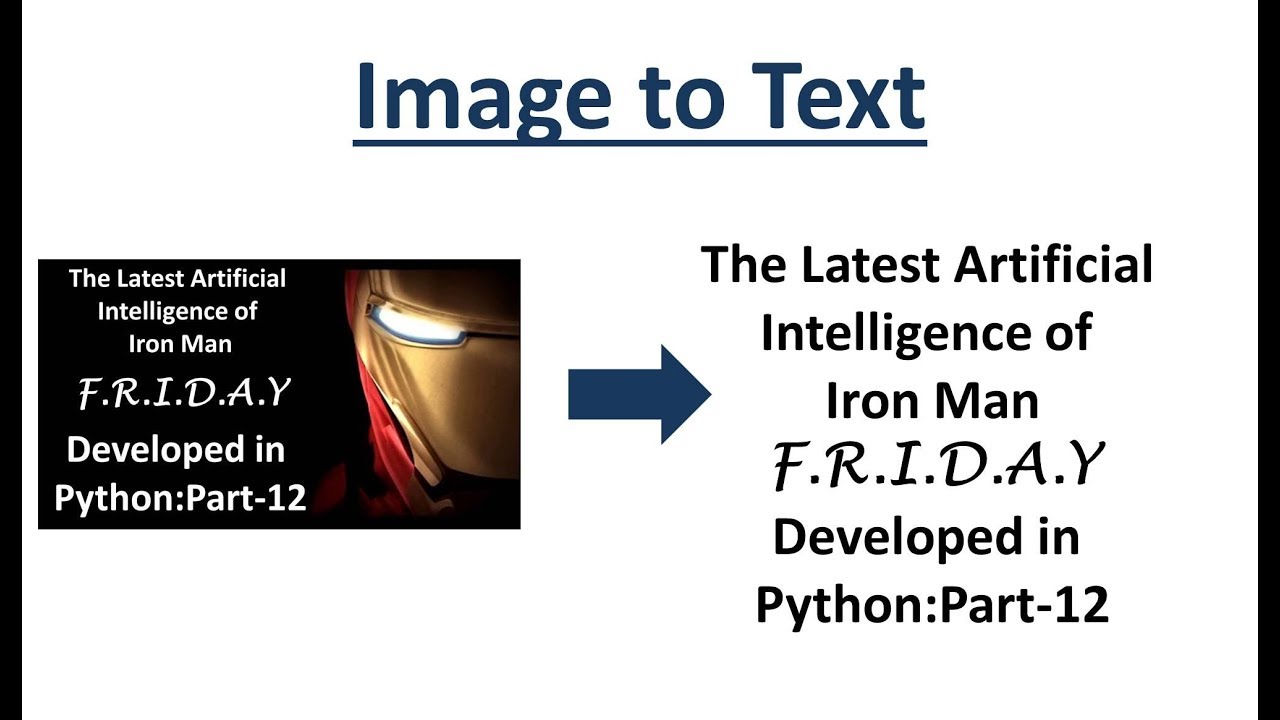 Image to Text

The Latest Artificial Intelligence of Iron Man

F.R.I.D.A.Y

Developed in Python:Part-12

The Latest Artificial Intelligence of Iron Man

F.R.I.D.A.Y

Developed in Python:Part-12